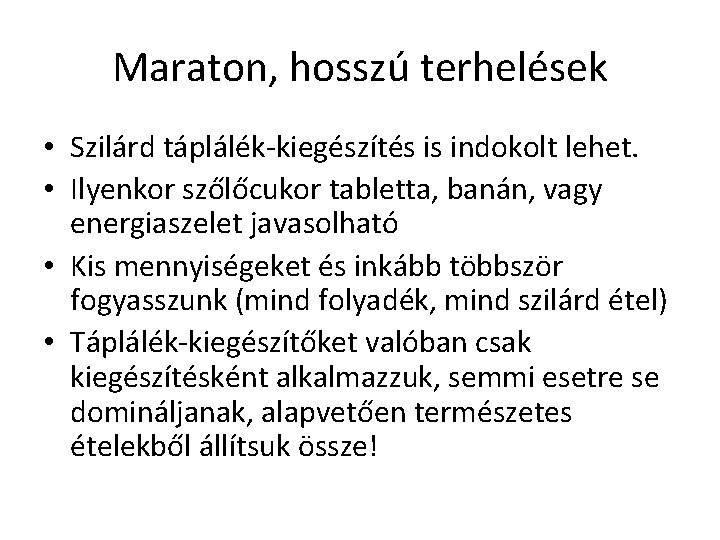 Maraton, hosszú terhelések

• Szilárd táplálék-kiegészítés is indokolt lehet.
• Ilyenkor szőlőcukor tabletta, banán, vagy energiaszelet javasolható
• Kis mennyiségeket és inkább többször fogyasszunk (mind folyadék, mind szilárd étel)
• Táplálék-kiegészítőket valóban csak kiegészítésként alkalmazzuk, semmi esetre se domináljanak, alapvetően természetes ételekből állítsuk össze!